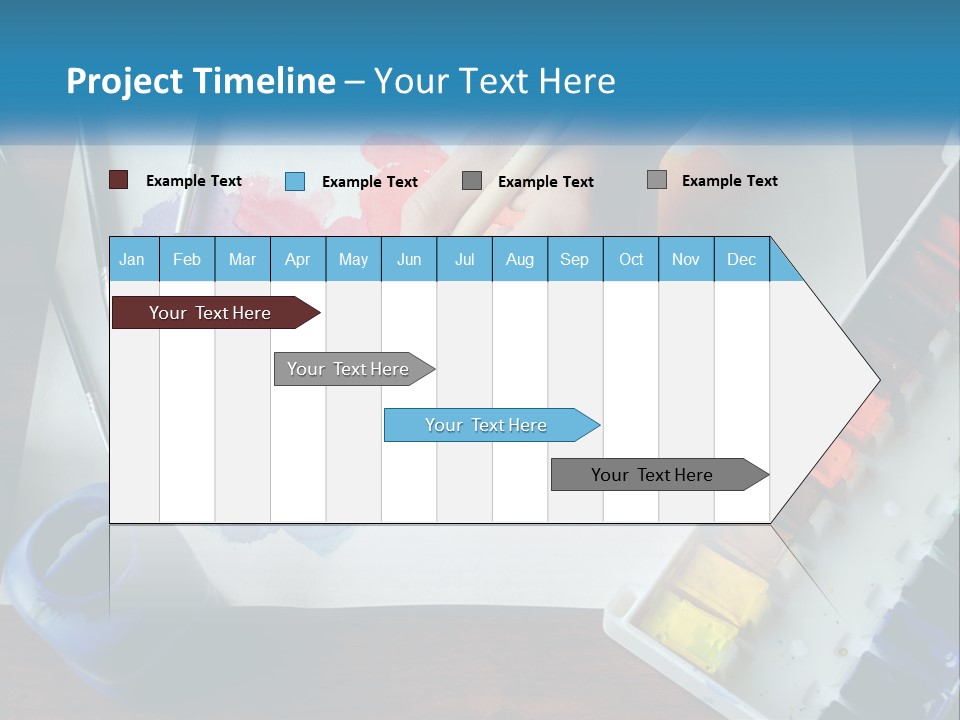 Project Timeline – Your Text Here

Example Text
Example Text
Example Text
Example Text

| Jan | Feb | Mar | Apr | May | Jun | Jul | Aug | Sep | Oct | Nov | Dec |
|---|---|---|---|---|---|---|---|---|---|---|---|

Your Text Here

Your Text Here

Your Text Here

Your Text Here